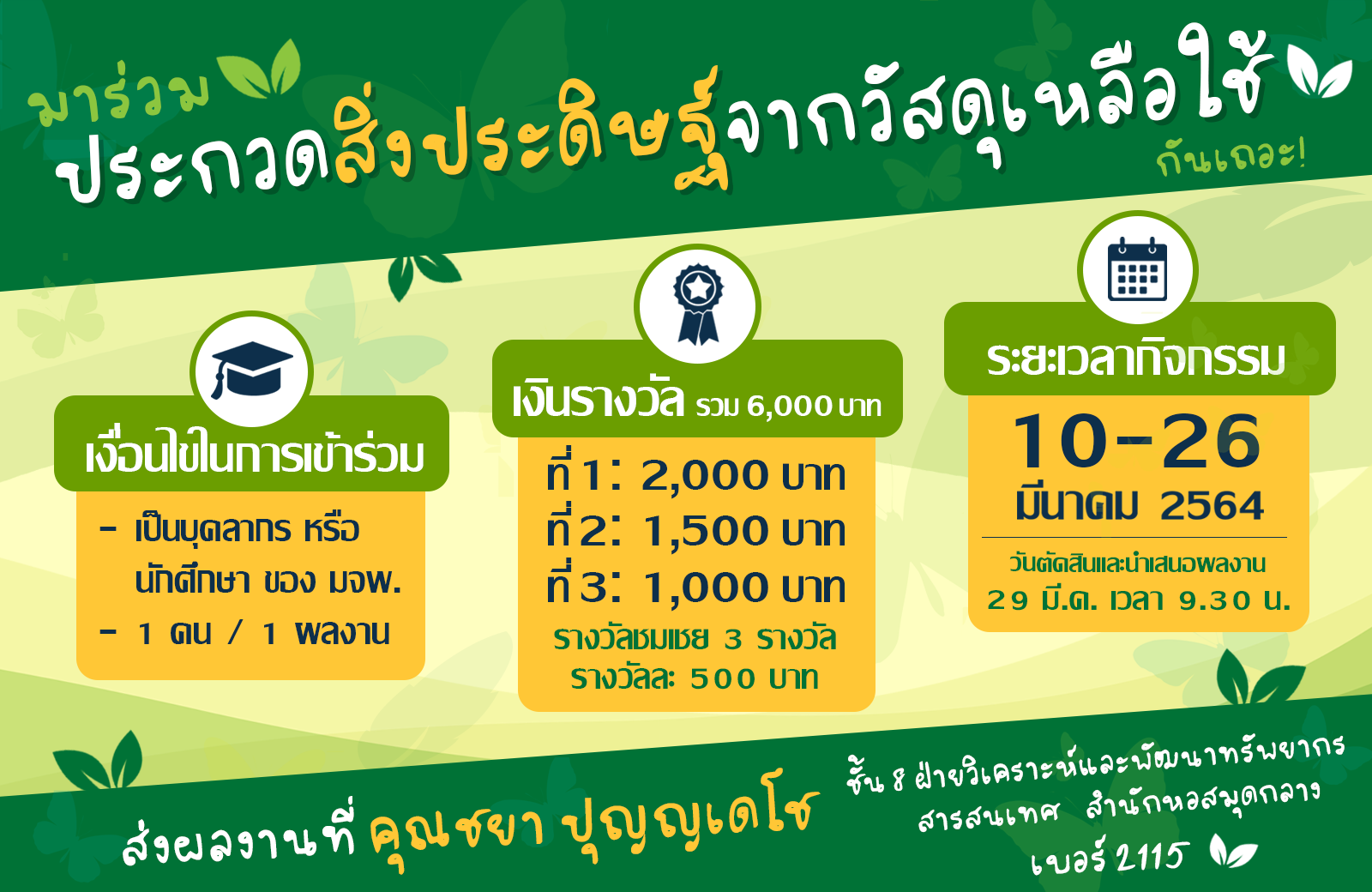 มาร่วม
ประกวดสิ่งประดิษฐ์จากวัสดุเหลือใช้
กันเถอะ!

เงื่อนไขในการเข้าร่วม
- เป็นบุคลากร หรือ นักศึกษา ของ มจพ.
- 1 คน / 1 ผลงาน

เงินรางวัล รวม 6,000 บาท
ที่ 1: 2,000 บาท
ที่ 2: 1,500 บาท
ที่ 3: 1,000 บาท
รางวัลชมเชย 3 รางวัล
รางวัลละ 500 บาท

ระยะเวลากิจกรรม
10-26
มีนาคม 2564
วันตัดสินและนำเสนอผลงาน
29 มี.ค. เวลา 9.30 น.

ส่งผลงานที่ คุณชยา ปุญญเดโช
ชั้น 8 ฝ่ายวิเคราะห์และพัฒนาทรัพยากรสารสนเทศ สำนักหอสมุดกลาง
เบอร์ 2115